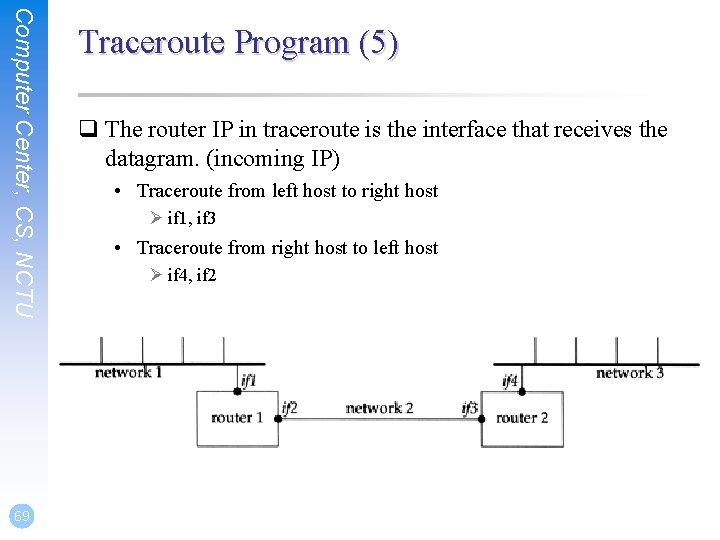 Computer Center, CS, NCTU

Traceroute Program (5)

❑ The router IP in traceroute is the interface that receives the datagram. (incoming IP)

• Traceroute from left host to right host
➢ if1, if3

• Traceroute from right host to left host
➢ if4, if2

network 1
if1
router 1
if2
network 2
if3
router 2
if4
network 3

69